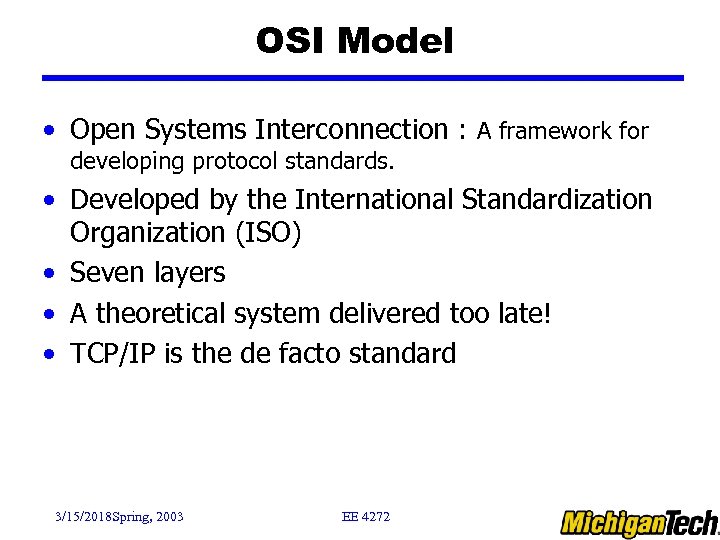 OSI Model

• Open Systems Interconnection : A framework for developing protocol standards.
• Developed by the International Standardization Organization (ISO)
• Seven layers
• A theoretical system delivered too late!
• TCP/IP is the de facto standard

3/15/2018Spring, 2003

EE 4272

MichiganTech